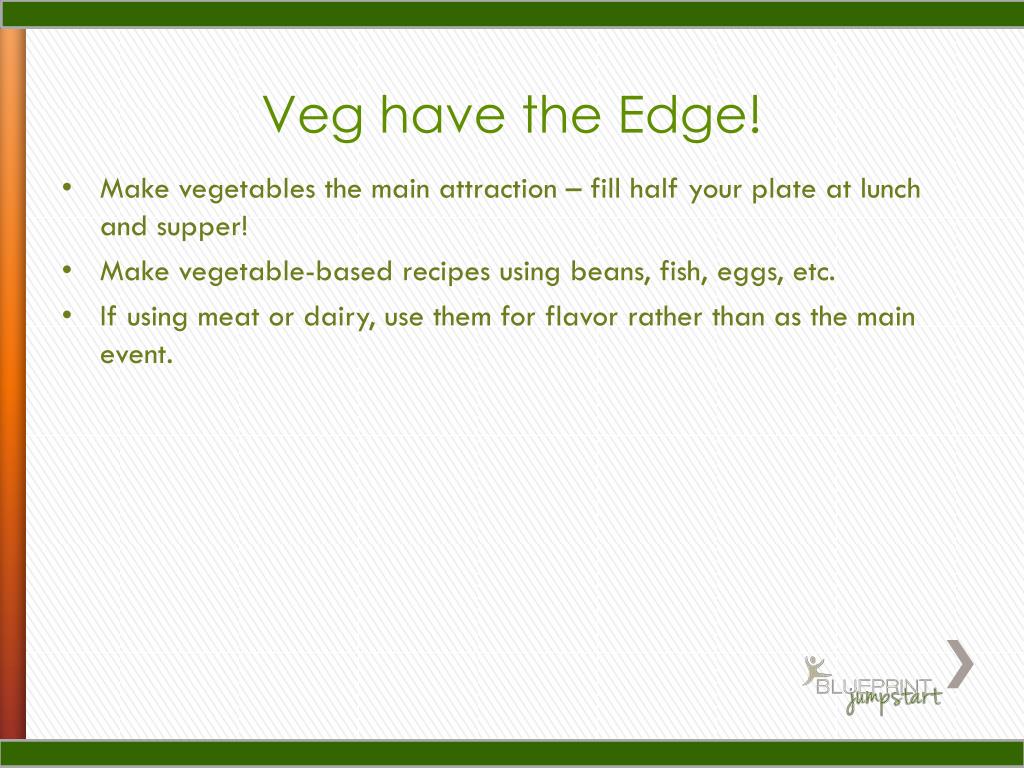 Veg have the Edge!

• Make vegetables the main attraction – fill half your plate at lunch and supper!
• Make vegetable-based recipes using beans, fish, eggs, etc.
• If using meat or dairy, use them for flavor rather than as the main event.

BLUEPRINT jumpstart